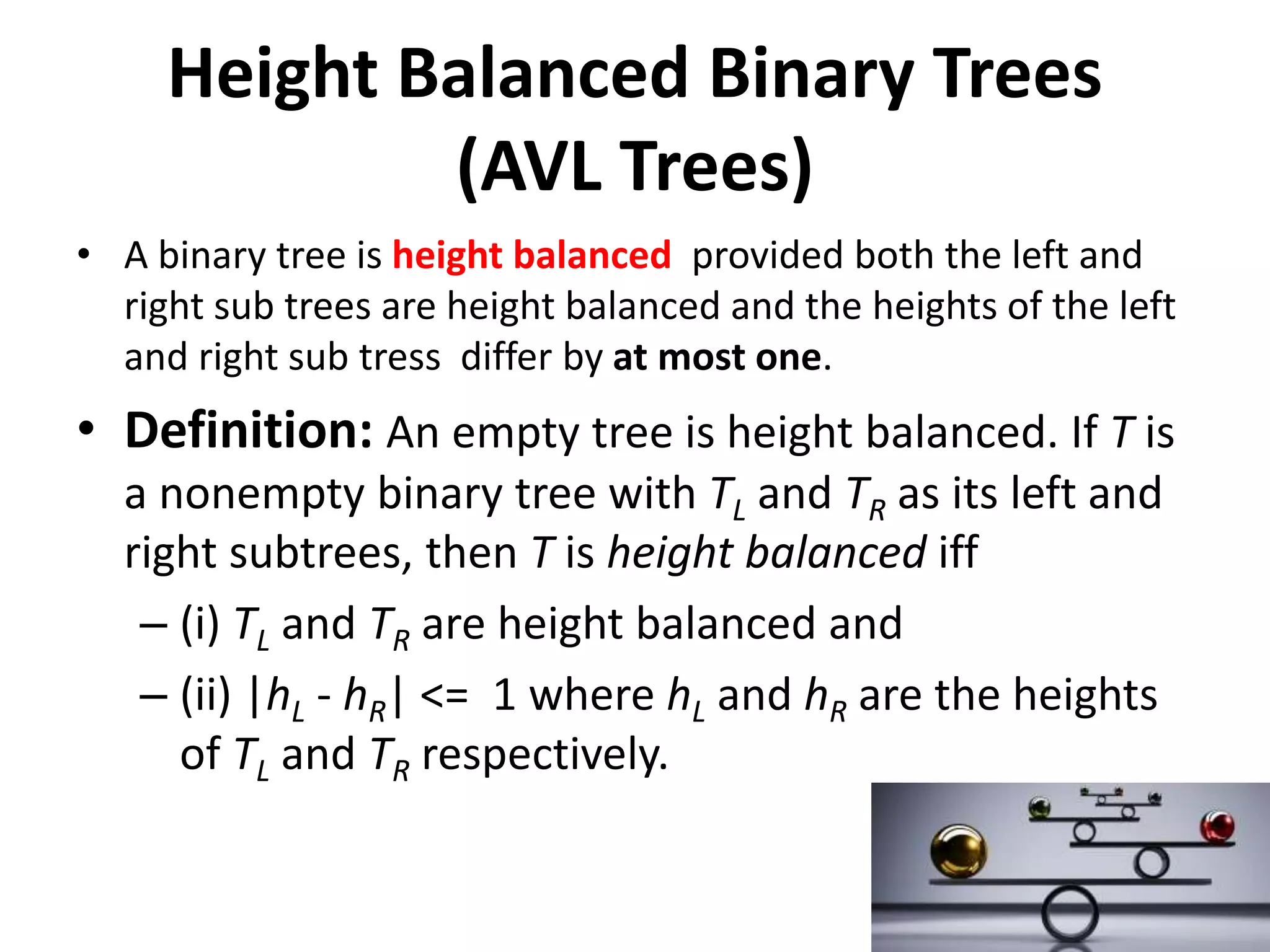 Height Balanced Binary Trees (AVL Trees)

• A binary tree is height balanced provided both the left and right sub trees are height balanced and the heights of the left and right sub tress differ by at most one.

• Definition: An empty tree is height balanced. If $T$ is a nonempty binary tree with $T_L$ and $T_R$ as its left and right subtrees, then $T$ is height balanced iff

– (i) $T_L$ and $T_R$ are height balanced and

– (ii) $|h_L - h_R| <= 1$ where $h_L$ and $h_R$ are the heights of $T_L$ and $T_R$ respectively.